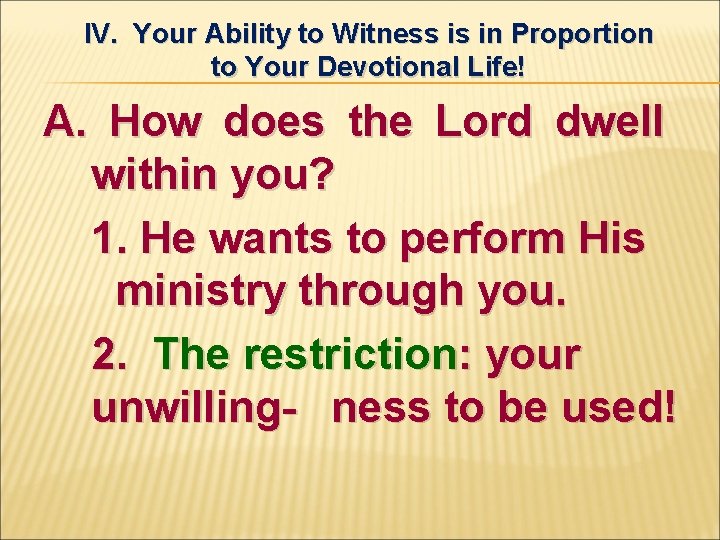 IV. Your Ability to Witness is in Proportion to Your Devotional Life!

A. How does the Lord dwell within you?

1. He wants to perform His ministry through you.

2. The restriction: your unwilling- ness to be used!